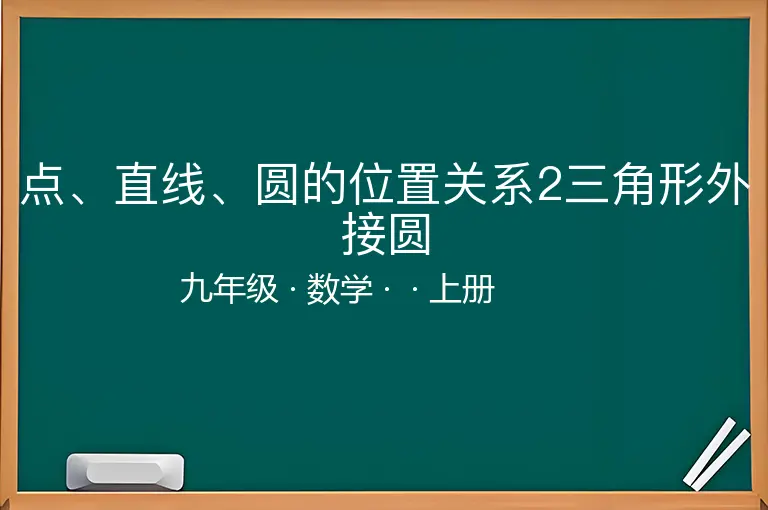 点、直线、圆的位置关系2三角形外接圆

九年级 · 数学 · · 上册